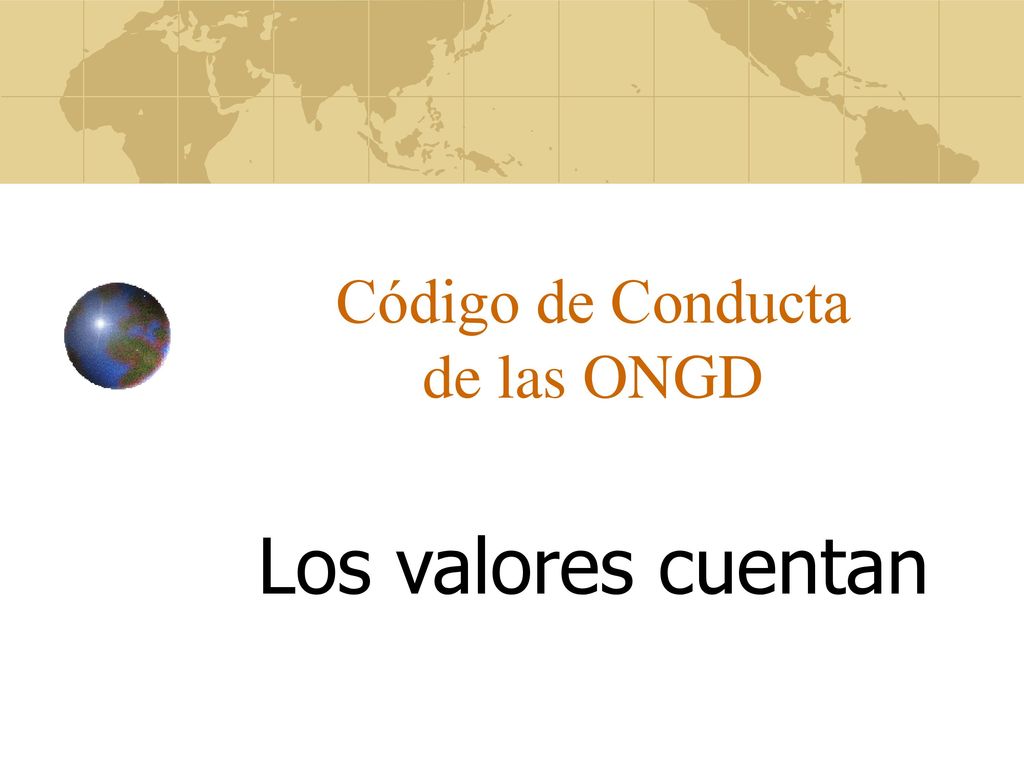 Código de Conducta de las ONGD

Los valores cuentan